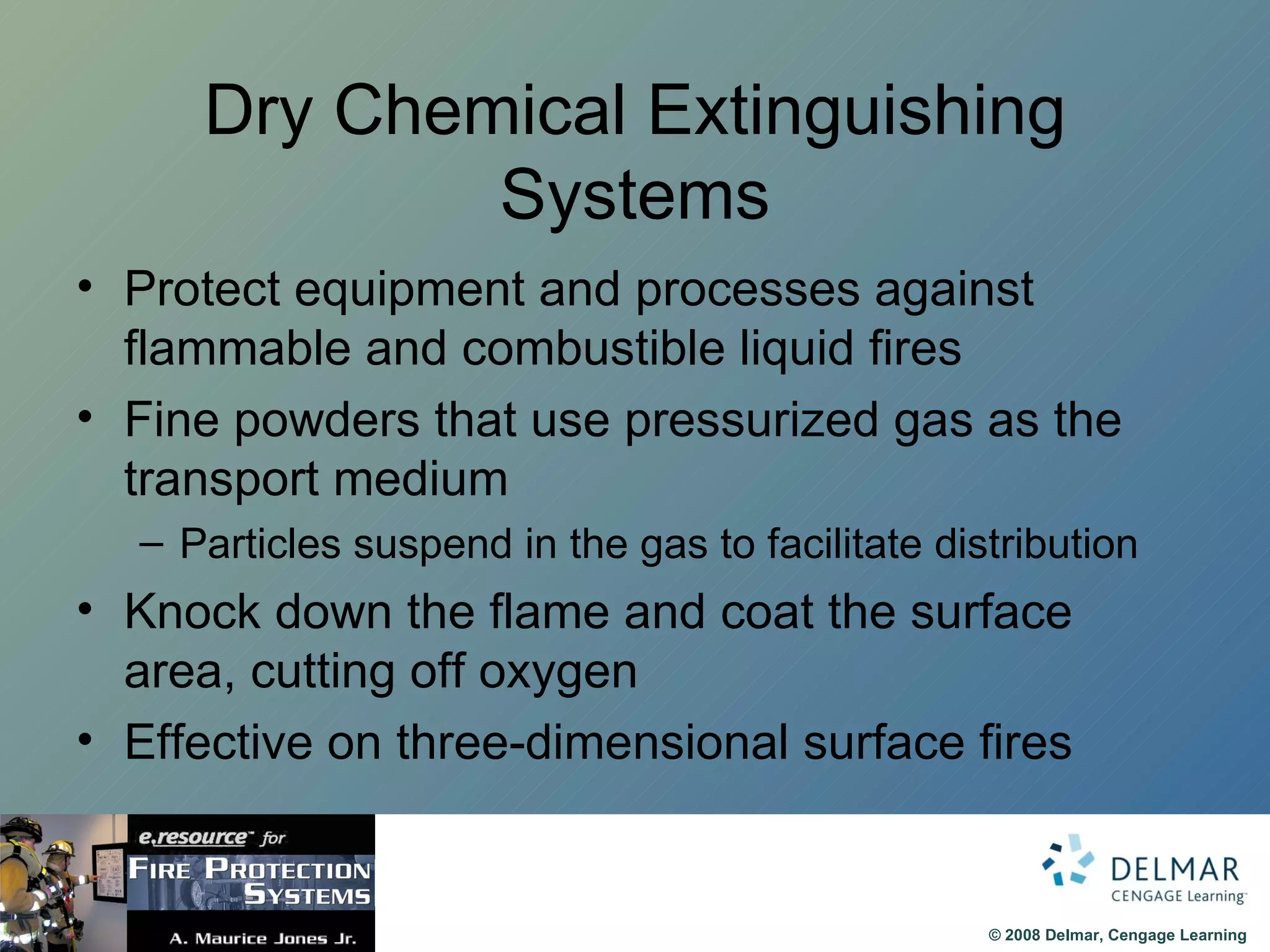 Dry Chemical Extinguishing Systems

• Protect equipment and processes against flammable and combustible liquid fires
• Fine powders that use pressurized gas as the transport medium
– Particles suspend in the gas to facilitate distribution
• Knock down the flame and coat the surface area, cutting off oxygen
• Effective on three-dimensional surface fires

e.resource™ for
FIRE PROTECTION SYSTEMS
A. Maurice Jones Jr.

DELMAR
CENGAGE Learning™

© 2008 Delmar, Cengage Learning